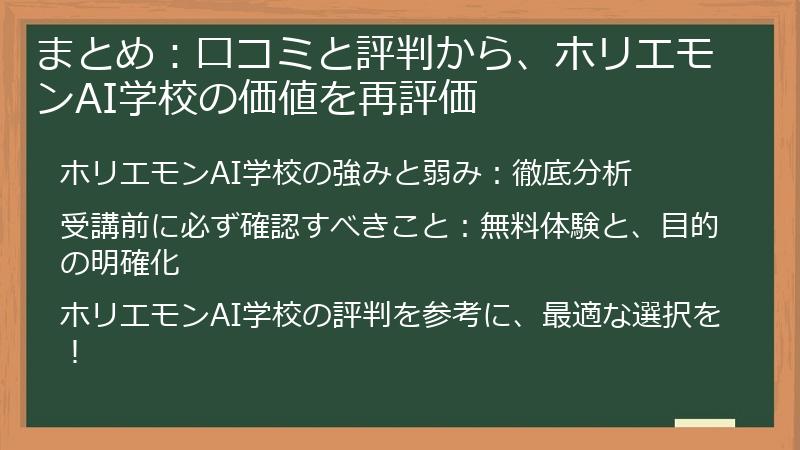 まとめ：口コミと評判から、ホリエモンAI学校の価値を再評価

ホリエモンAI学校の強みと弱み：徹底分析

受講前に必ず確認すべきこと：無料体験と、目的の明確化

ホリエモンAI学校の評判を参考に、最適な選択を！